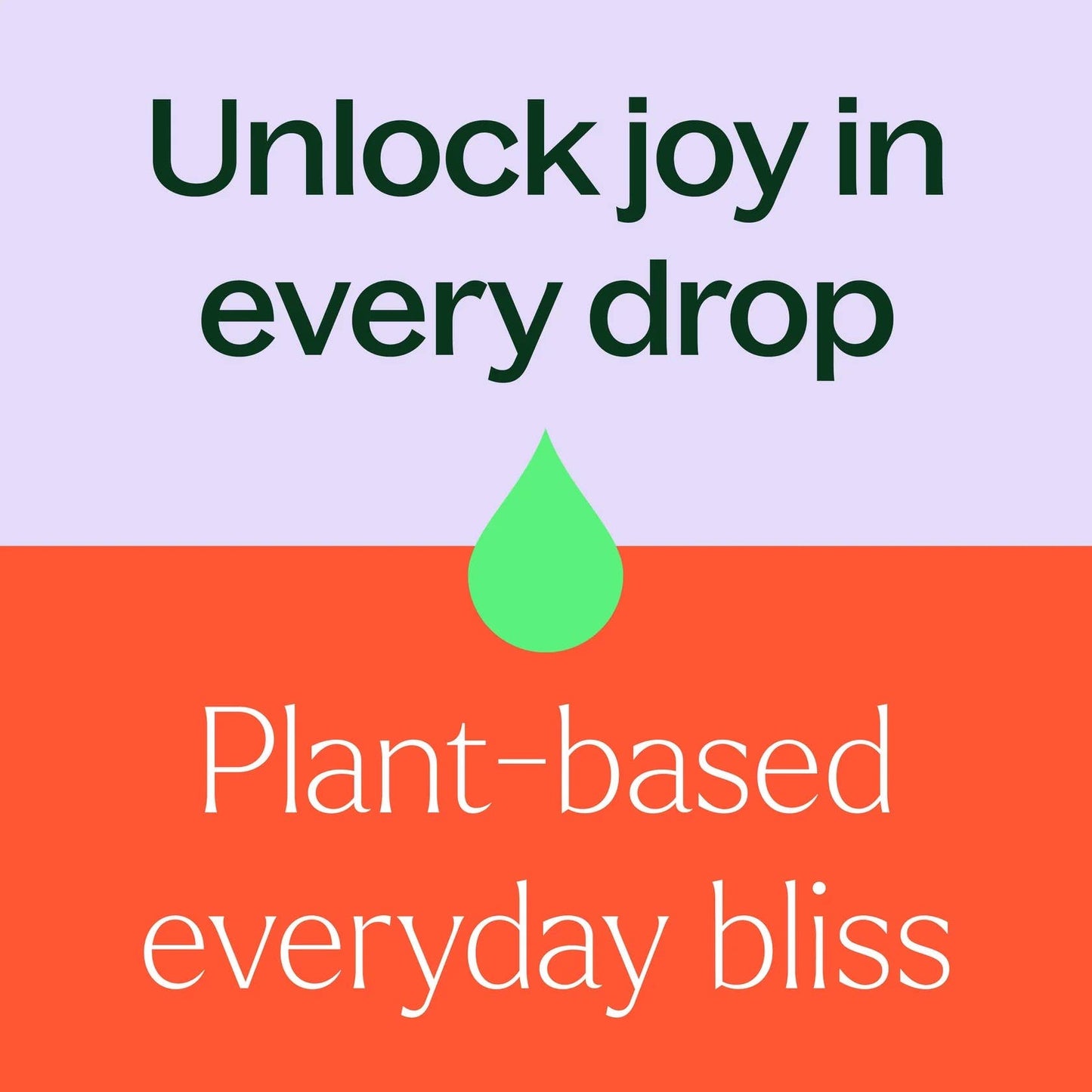 Unlock joy in every drop

Plant-based everyday bliss